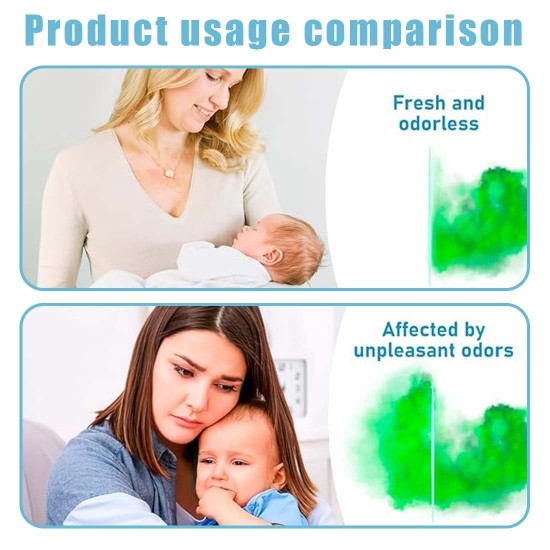 Product usage comparison

Fresh and odorless

Affected by unpleasant odors